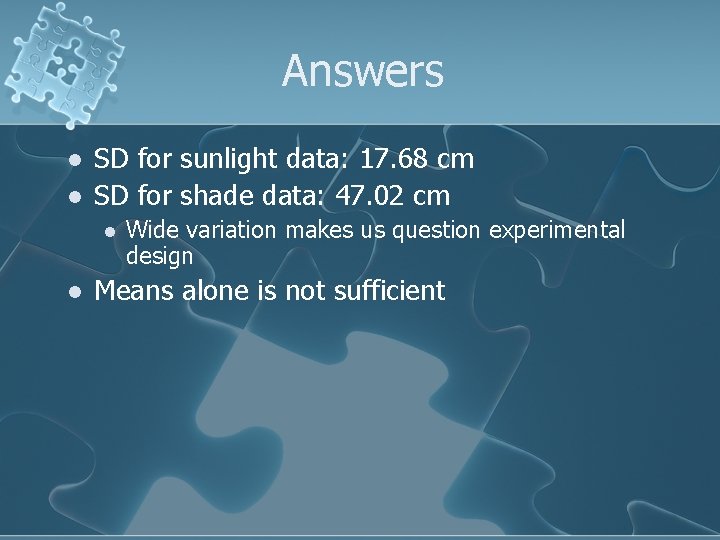 Answers

- SD for sunlight data: 17.68 cm
- SD for shade data: 47.02 cm
  - Wide variation makes us question experimental design
- Means alone is not sufficient